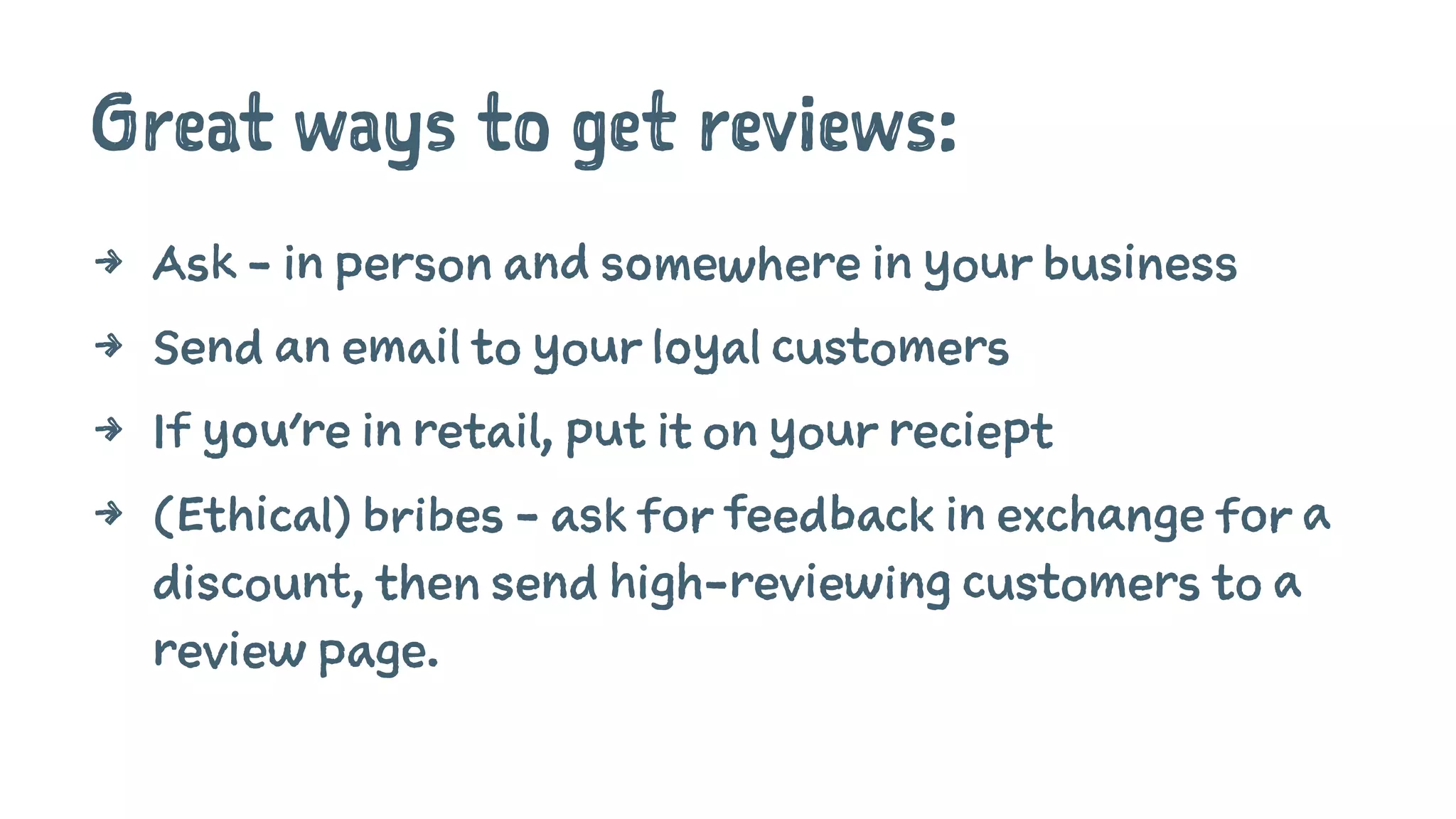 Great ways to get reviews:

→ Ask - in person and somewhere in your business

→ Send an email to your loyal customers

→ If you're in retail, put it on your reciept

→ (Ethical) bribes - ask for feedback in exchange for a discount, then send high-reviewing customers to a review page.